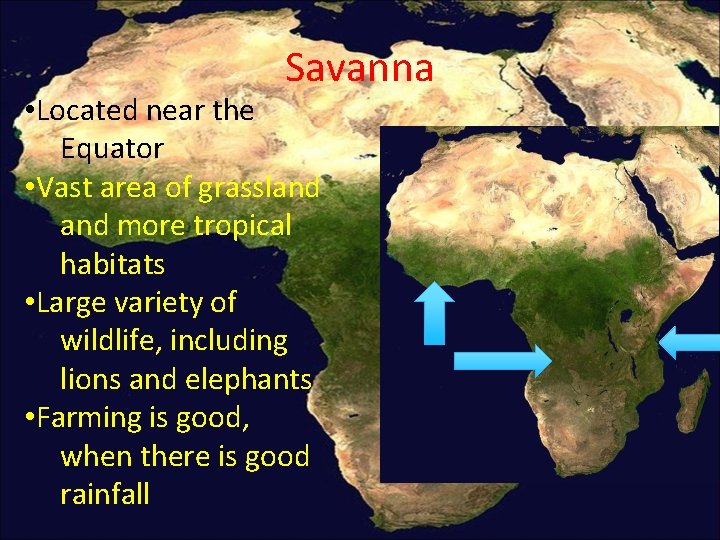 Savanna

•Located near the Equator
•Vast area of grassland and more tropical habitats
•Large variety of wildlife, including lions and elephants
•Farming is good, when there is good rainfall